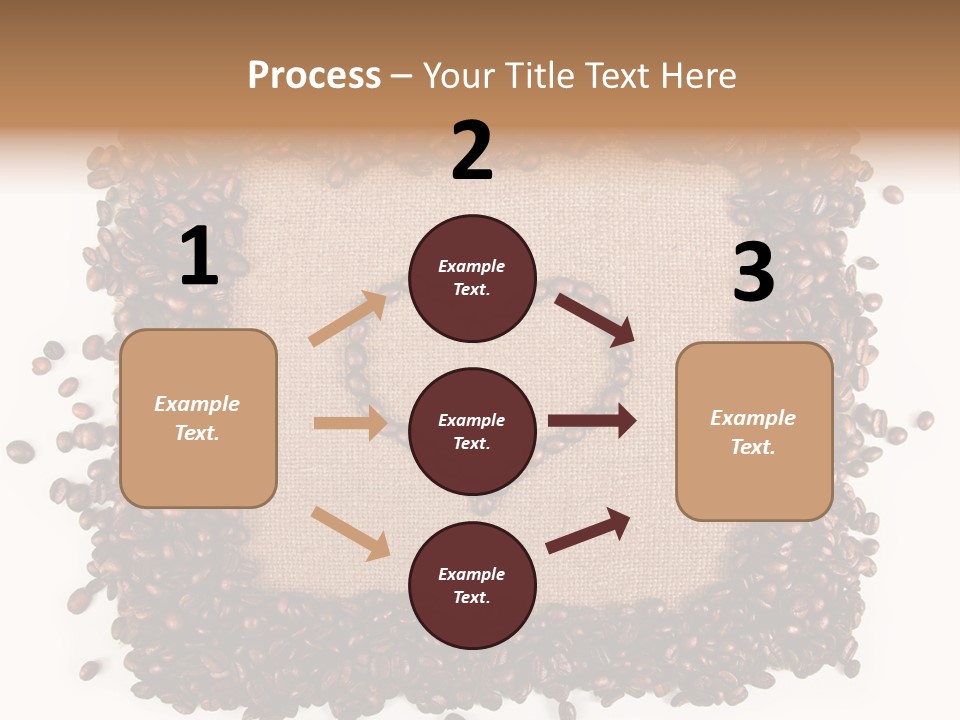 Process – Your Title Text Here

1

Example Text.

2

Example Text.

Example Text.

Example Text.

3

Example Text.